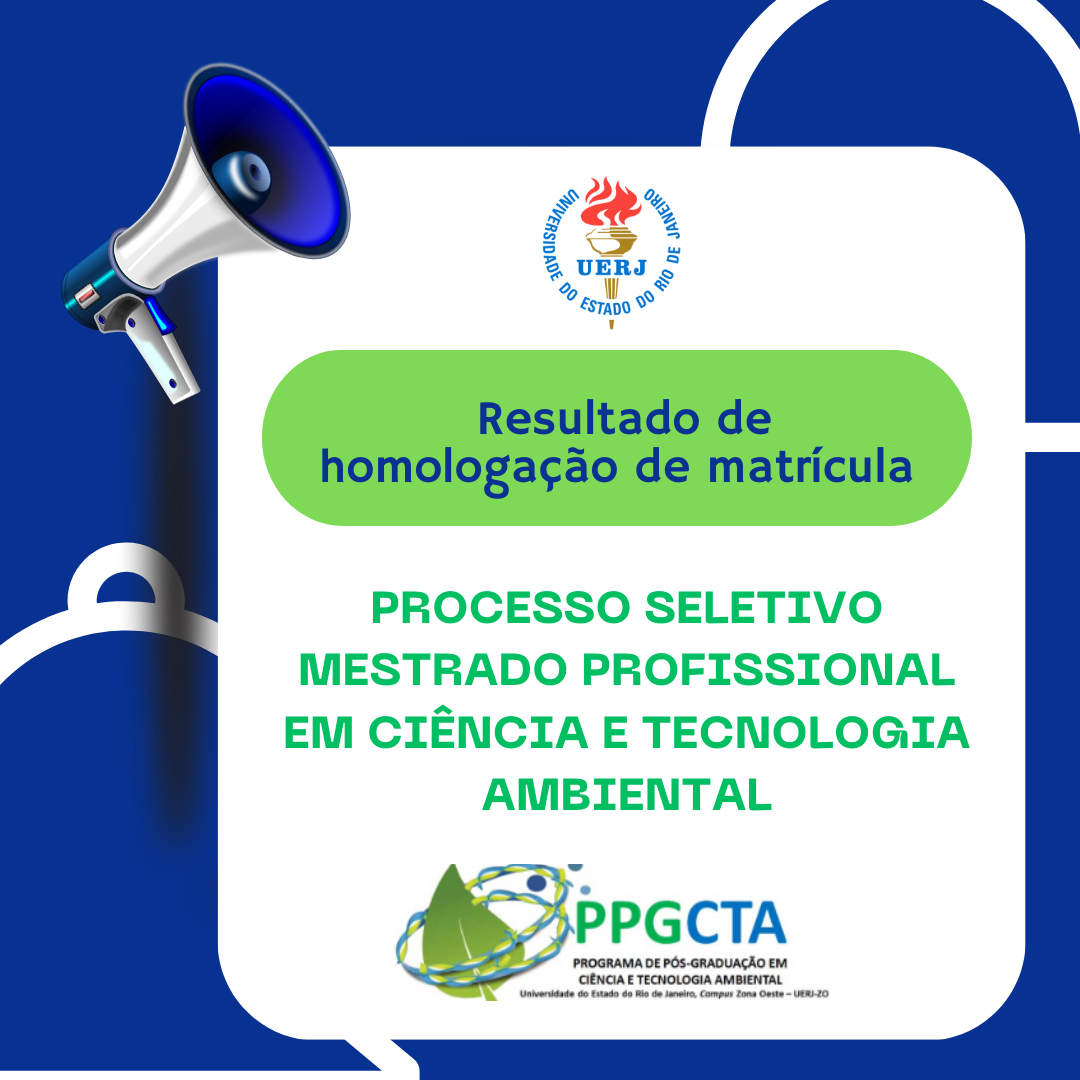 UNIVERSIDADE DO ESTADO DO RIO DE JANEIRO
UERJ

Resultado de homologação de matrícula

PROCESSO SELETIVO MESTRADO PROFISSIONAL EM CIÊNCIA E TECNOLOGIA AMBIENTAL

PPGCTA
PROGRAMA DE PÓS-GRADUAÇÃO EM CIÊNCIA E TECNOLOGIA AMBIENTAL
Universidade do Estado do Rio de Janeiro, Campus Zona Oeste – UERJ-ZO